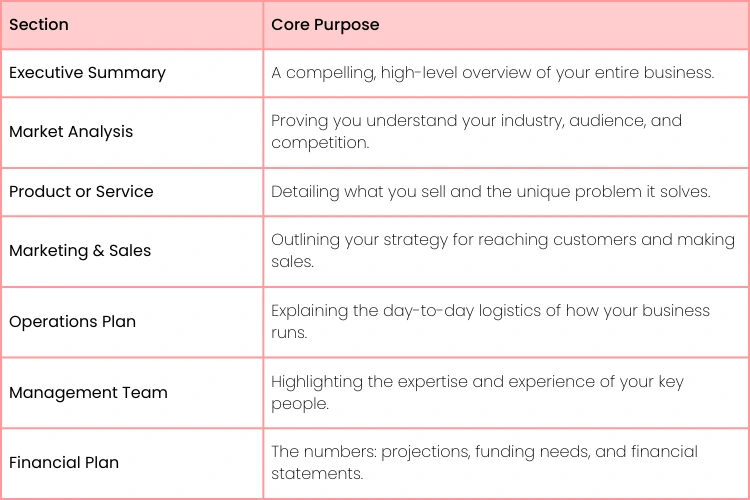 | Section | Core Purpose |
|---|---|
| Executive Summary | A compelling, high-level overview of your entire business. |
| Market Analysis | Proving you understand your industry, audience, and competition. |
| Product or Service | Detailing what you sell and the unique problem it solves. |
| Marketing & Sales | Outlining your strategy for reaching customers and making sales. |
| Operations Plan | Explaining the day-to-day logistics of how your business runs. |
| Management Team | Highlighting the expertise and experience of your key people. |
| Financial Plan | The numbers: projections, funding needs, and financial statements. |